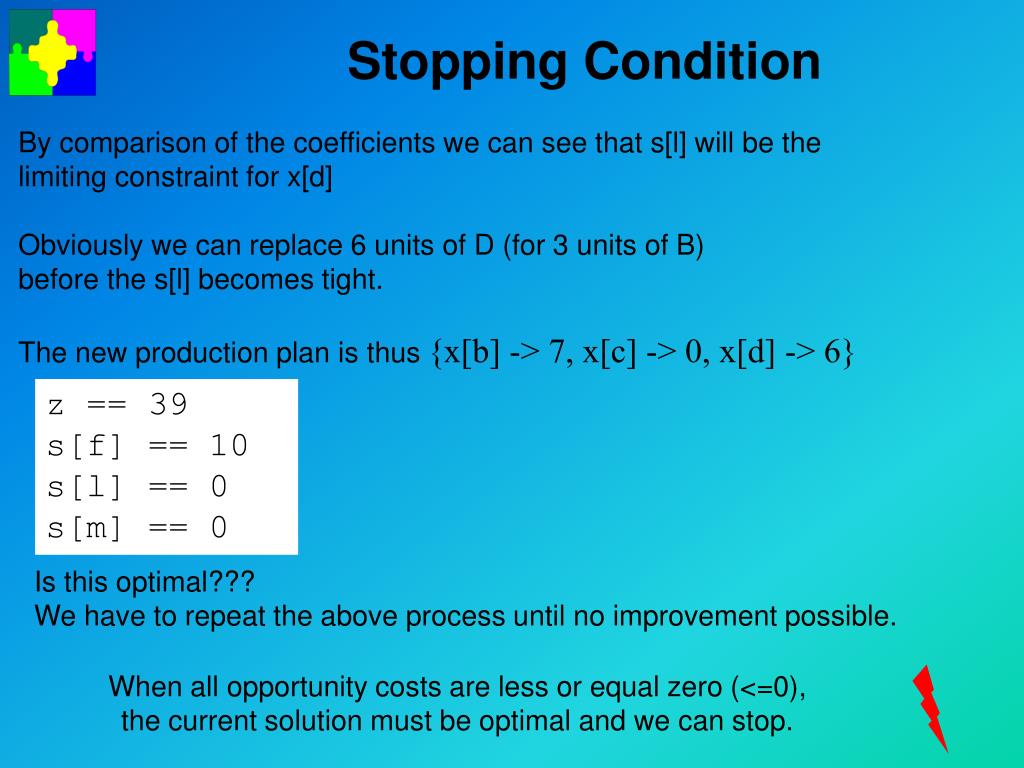 Stopping Condition

By comparison of the coefficients we can see that s[l] will be the limiting constraint for x[d]

Obviously we can replace 6 units of D (for 3 units of B) before the s[l] becomes tight.

The new production plan is thus {x[b] -> 7, x[c] -> 0, x[d] -> 6}

z == 39
s[f] == 10
s[l] == 0
s[m] == 0

Is this optimal???
We have to repeat the above process until no improvement possible.

When all opportunity costs are less or equal zero (<=0), the current solution must be optimal and we can stop.